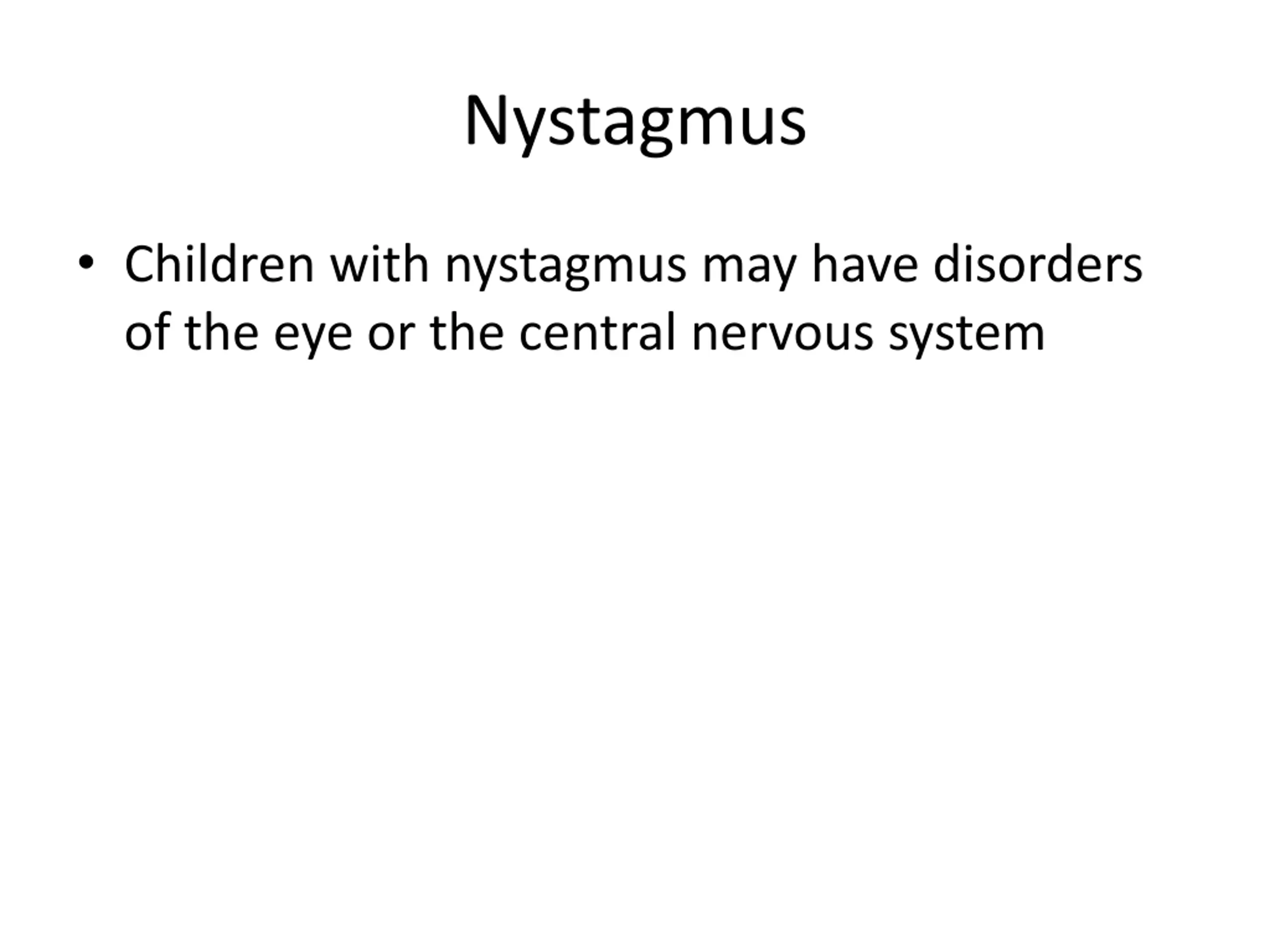 Nystagmus

• Children with nystagmus may have disorders of the eye or the central nervous system